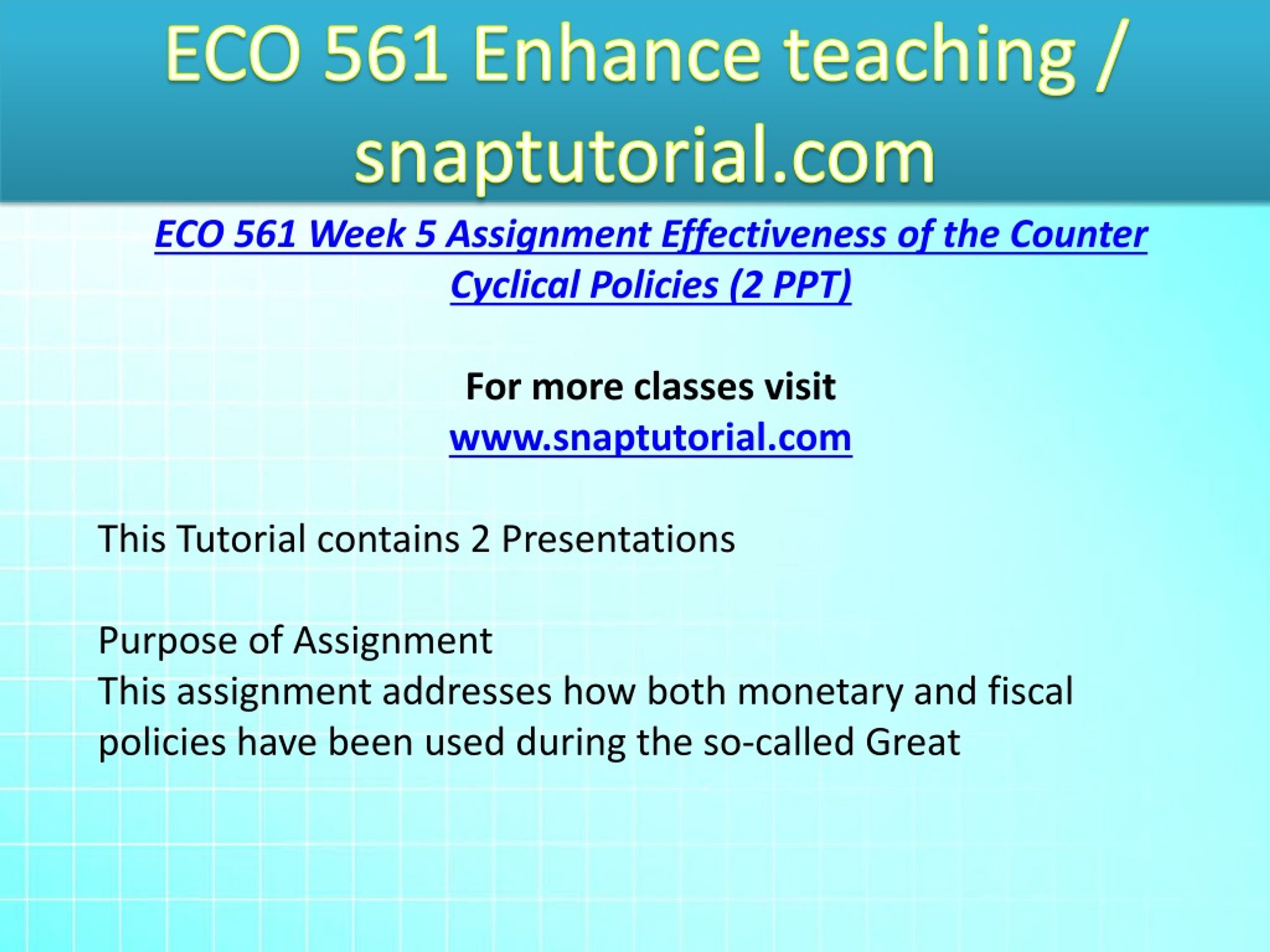 ECO 561 Enhance teaching / snaptutorial.com

ECO 561 Week 5 Assignment Effectiveness of the Counter Cyclical Policies (2 PPT)

For more classes visit
www.snaptutorial.com

This Tutorial contains 2 Presentations

Purpose of Assignment
This assignment addresses how both monetary and fiscal policies have been used during the so-called Great